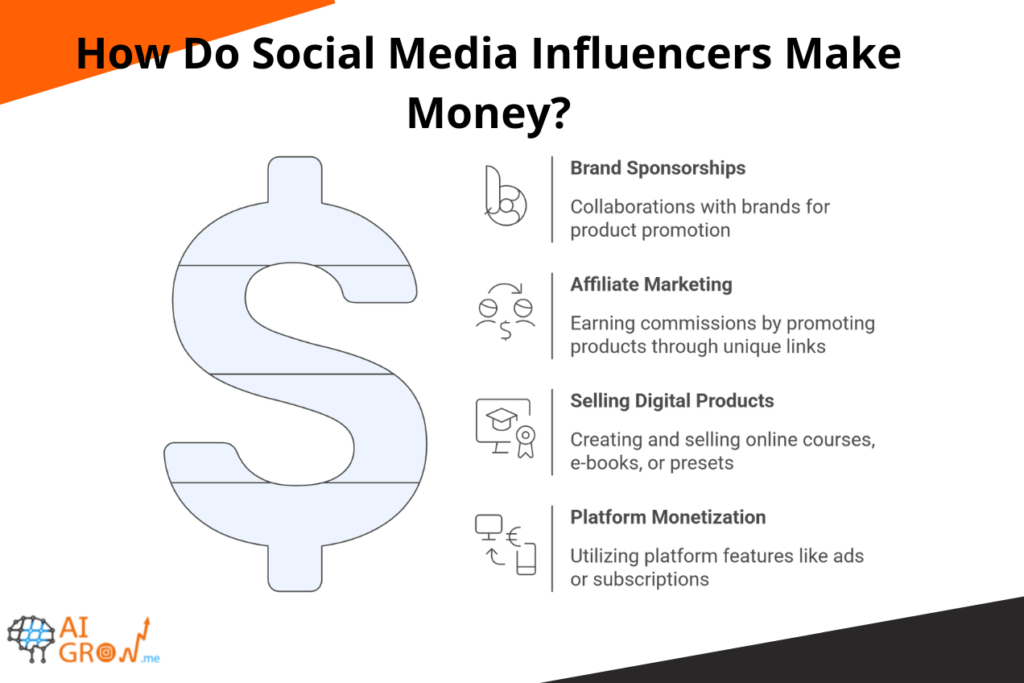 How Do Social Media Influencers Make Money?

Brand Sponsorships

Collaborations with brands for product promotion

Affiliate Marketing

Earning commissions by promoting products through unique links

Selling Digital Products

Creating and selling online courses, e-books, or presets

Platform Monetization

Utilizing platform features like ads or subscriptions

AI GROW .me